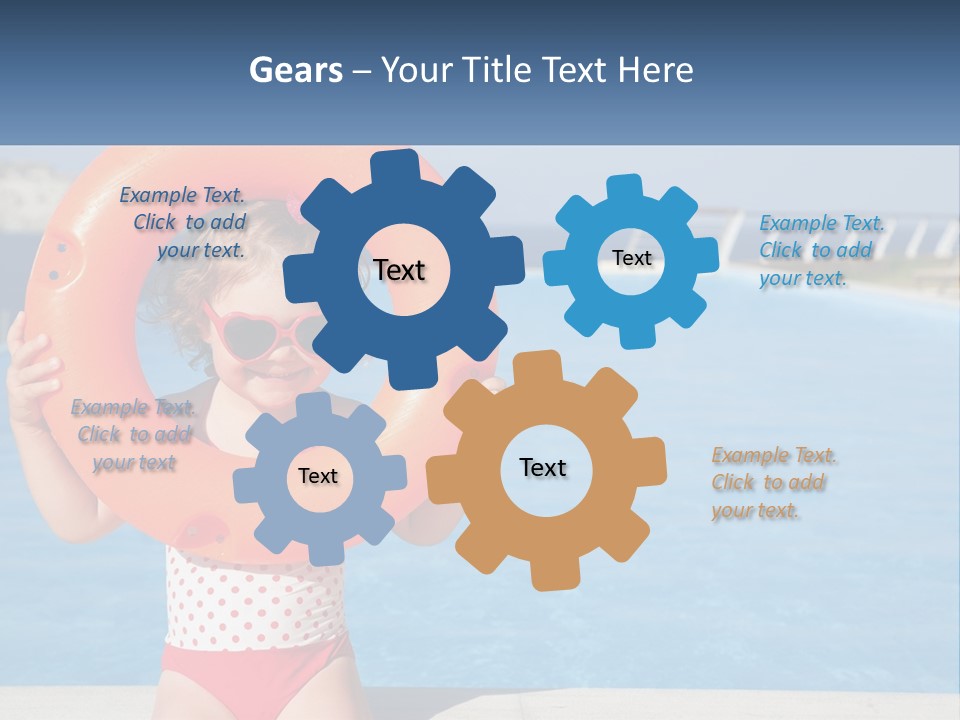 Gears – Your Title Text Here

Example Text. Click to add your text.

Text

Text

Example Text. Click to add your text.

Example Text. Click to add your text

Text

Text

Example Text. Click to add your text.